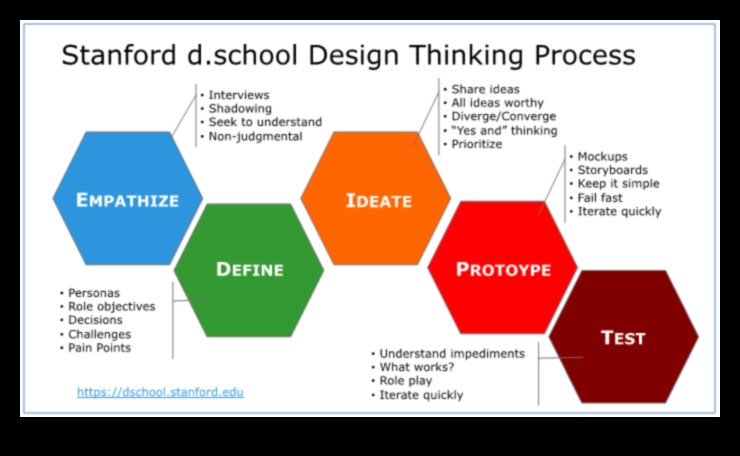 Stanford d.school Design Thinking Process

• Interviews
• Shadowing
• Seek to understand
• Non-judgmental

EMPATHIZE

DEFINE

• Personas
• Role objectives
• Decisions
• Challenges
• Pain Points

• Share ideas
• All ideas worthy
• Diverge/Converge
• "Yes and" thinking
• Prioritize

IDEATE

• Mockups
• Storyboards
• Keep it simple
• Fail fast
• Iterate quickly

PROTOYPE

TEST

• Understand impediments
• What works?
• Role play
• Iterate quickly

https://dschool.stanford.edu